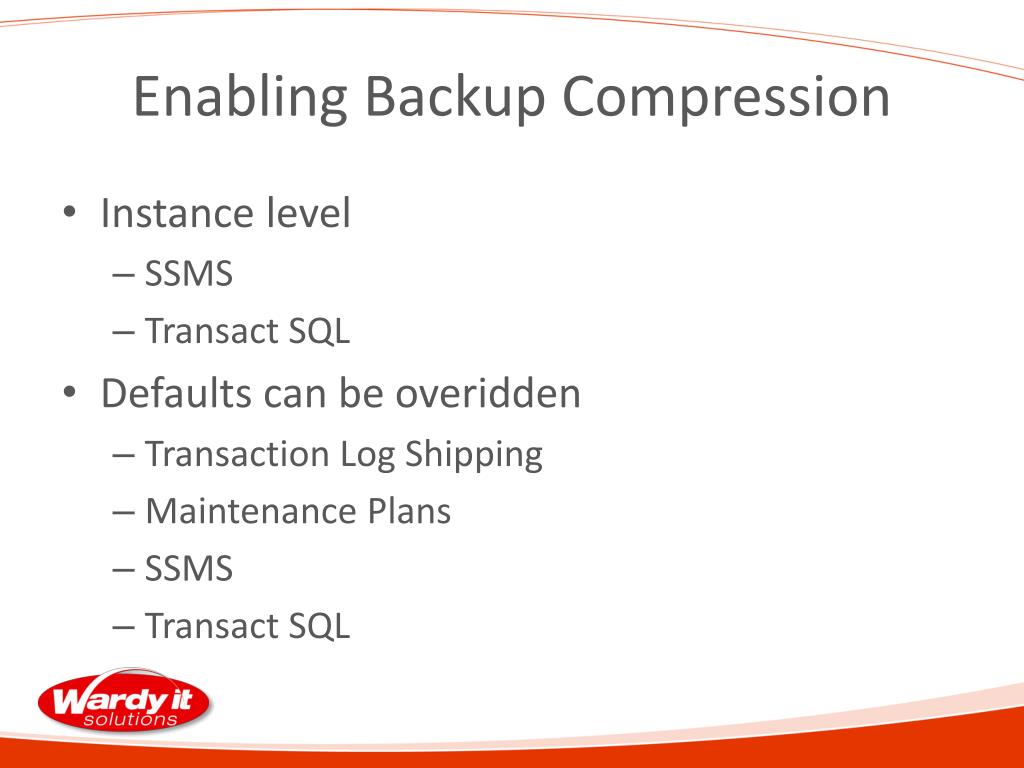 Enabling Backup Compression

• Instance level
– SSMS
– Transact SQL
• Defaults can be overidden
– Transaction Log Shipping
– Maintenance Plans
– SSMS
– Transact SQL

Wardy it solutions